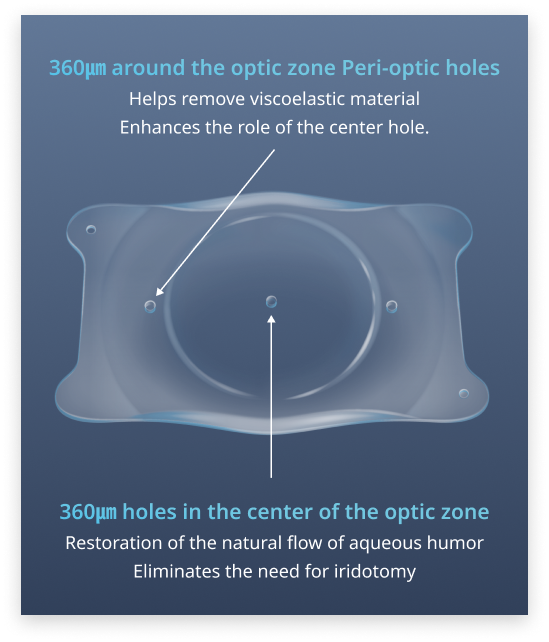 360μm around the optic zone Peri-optic holes
Helps remove viscoelastic material
Enhances the role of the center hole.

360μm holes in the center of the optic zone
Restoration of the natural flow of aqueous humor
Eliminates the need for iridotomy